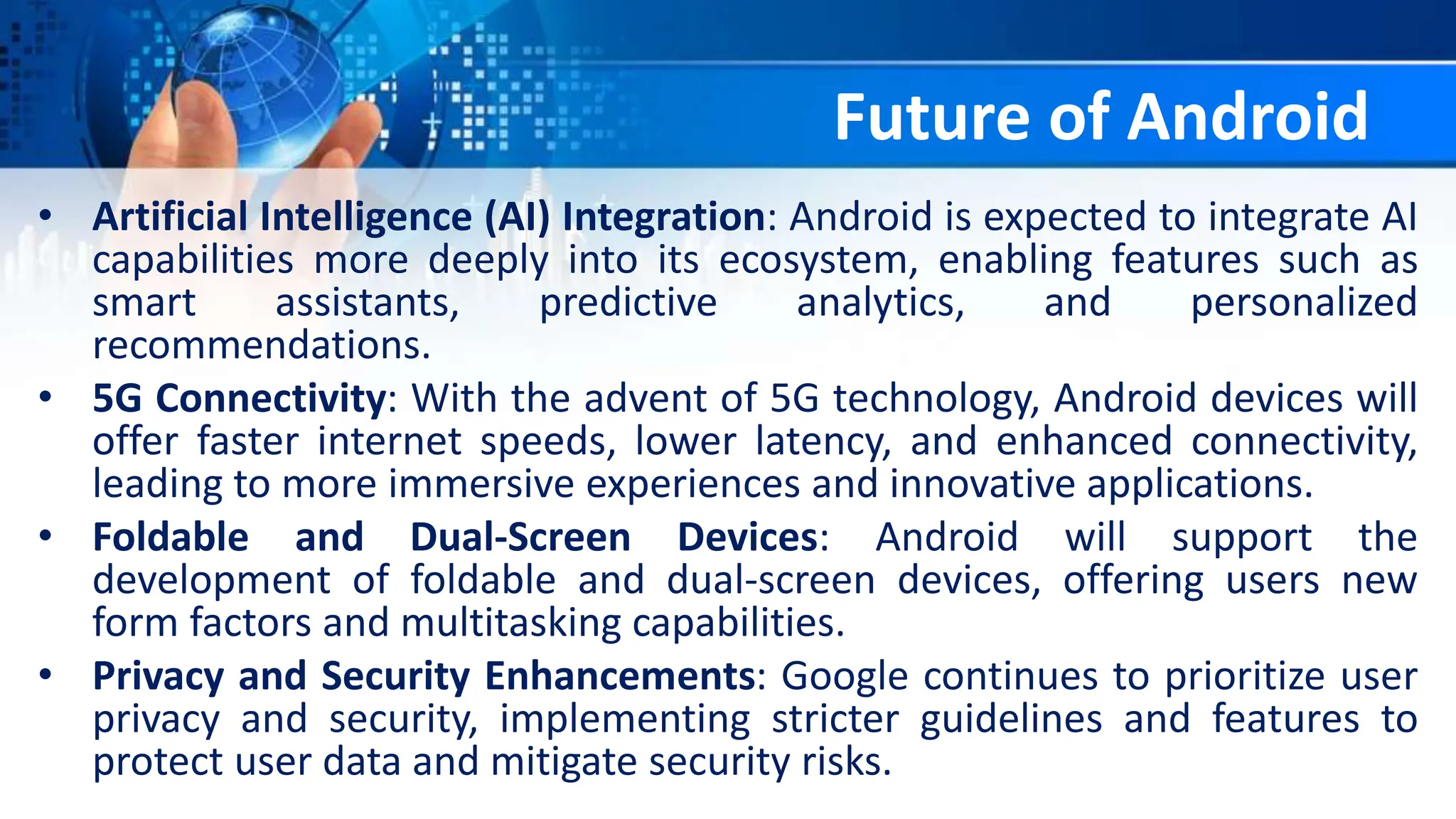 Future of Android

• Artificial Intelligence (AI) Integration: Android is expected to integrate AI capabilities more deeply into its ecosystem, enabling features such as smart assistants, predictive analytics, and personalized recommendations.
• 5G Connectivity: With the advent of 5G technology, Android devices will offer faster internet speeds, lower latency, and enhanced connectivity, leading to more immersive experiences and innovative applications.
• Foldable and Dual-Screen Devices: Android will support the development of foldable and dual-screen devices, offering users new form factors and multitasking capabilities.
• Privacy and Security Enhancements: Google continues to prioritize user privacy and security, implementing stricter guidelines and features to protect user data and mitigate security risks.